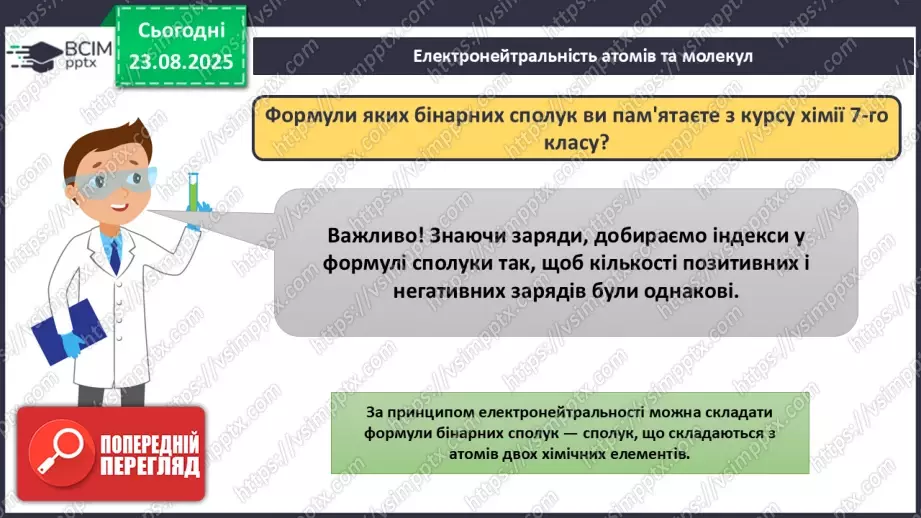 ВСІМ pptx

Сьогодні 23.08.2025

Електронейтральність атомів та молекул

Формули яких бінарних сполук ви пам'ятаєте з курсу хімії 7-го класу?

Важливо! Знаючи заряди, добираємо індекси у формулі сполуки так, щоб кількості позитивних і негативних зарядів були однакові.

За принципом електронейтральності можна складати формули бінарних сполук — сполук, що складаються з атомів двох хімічних елементів.

ПОПЕРЕДНІЙ ПЕРЕГЛЯД

https://vsimpptx.com